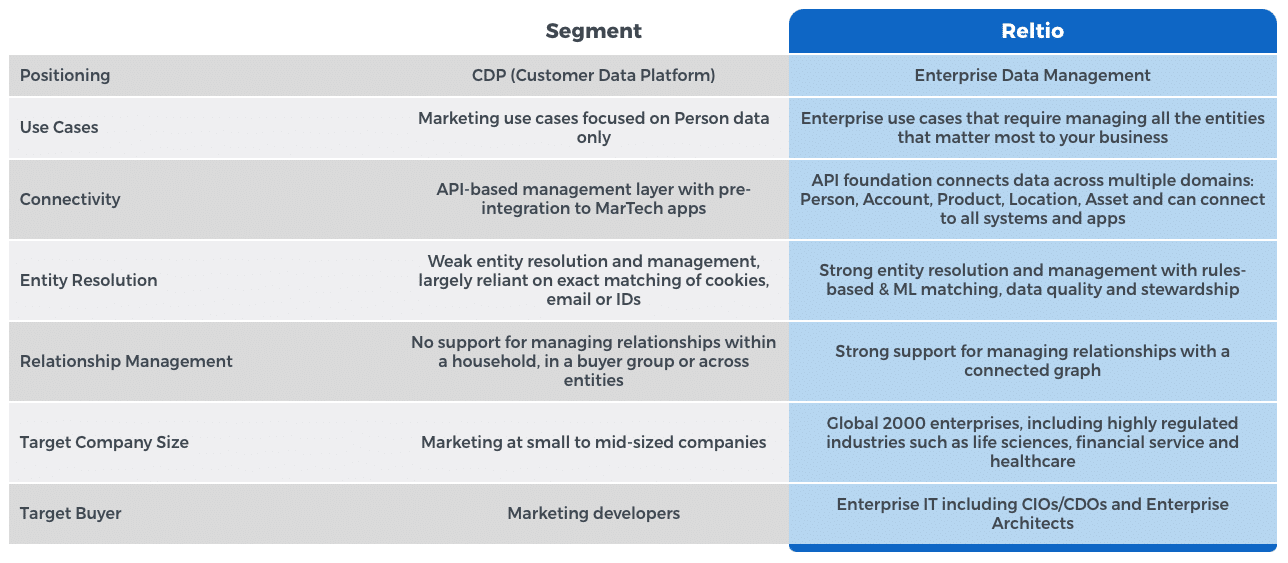 |  | Segment | Reltio |
|---|---|---|
| Positioning | CDP (Customer Data Platform) | Enterprise Data Management |
| Use Cases | Marketing use cases focused on Person data only | Enterprise use cases that require managing all the entities that matter most to your business |
| Connectivity | API-based management layer with pre-integration to MarTech apps | API foundation connects data across multiple domains: Person, Account, Product, Location, Asset and can connect to all systems and apps |
| Entity Resolution | Weak entity resolution and management, largely reliant on exact matching of cookies, email or IDs | Strong entity resolution and management with rules-based & ML matching, data quality and stewardship |
| Relationship Management | No support for managing relationships within a household, in a buyer group or across entities | Strong support for managing relationships with a connected graph |
| Target Company Size | Marketing at small to mid-sized companies | Global 2000 enterprises, including highly regulated industries such as life sciences, financial service and healthcare |
| Target Buyer | Marketing developers | Enterprise IT including CIOs/CDOs and Enterprise Architects |